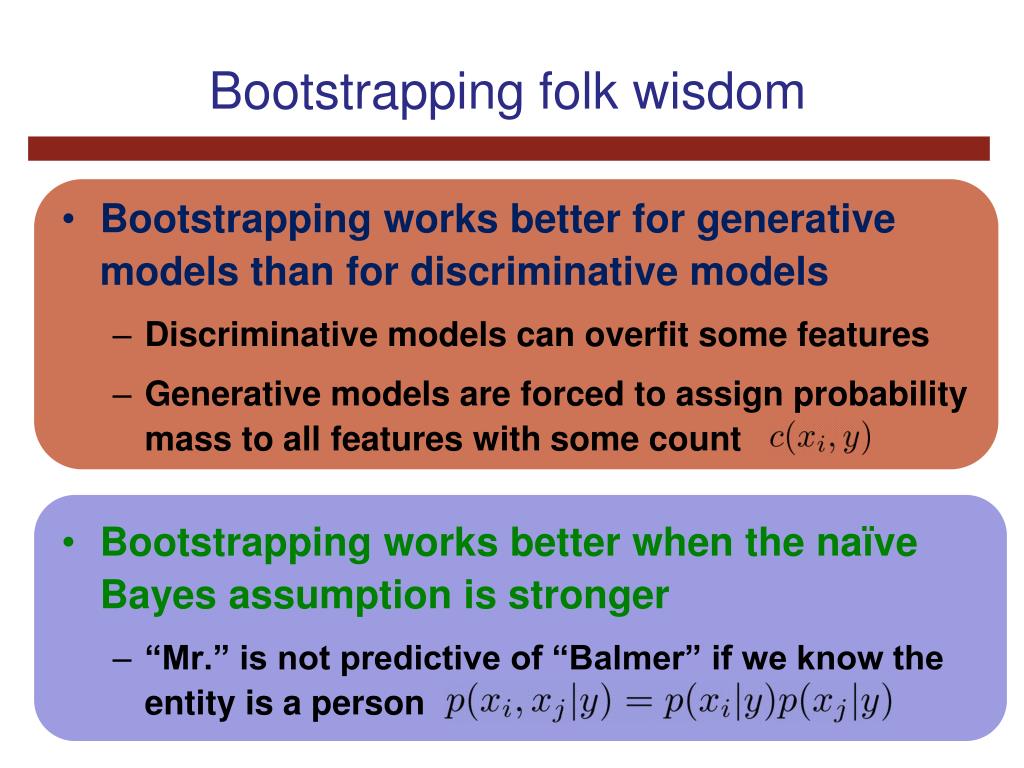 Bootstrapping folk wisdom

• Bootstrapping works better for generative models than for discriminative models

– Discriminative models can overfit some features

– Generative models are forced to assign probability mass to all features with some count $c(x_i, y)$

• Bootstrapping works better when the naïve Bayes assumption is stronger

– “Mr.” is not predictive of “Balmer” if we know the entity is a person $p(x_i, x_j|y) = p(x_i|y)p(x_j|y)$